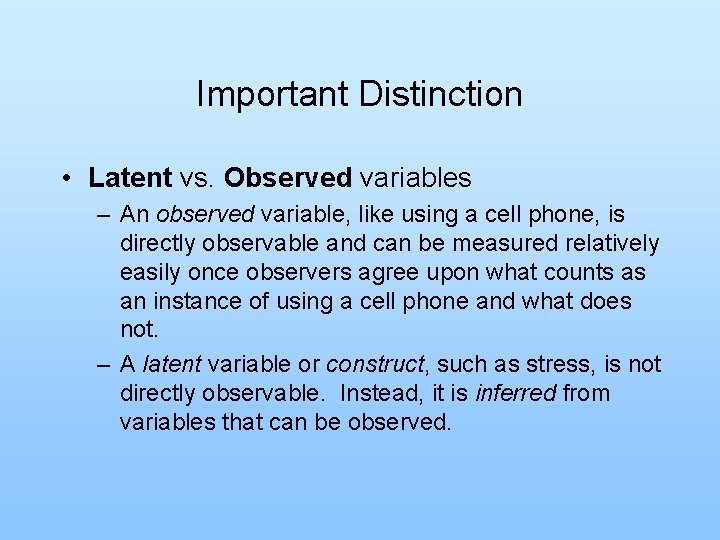 Important Distinction

• Latent vs. Observed variables

– An observed variable, like using a cell phone, is directly observable and can be measured relatively easily once observers agree upon what counts as an instance of using a cell phone and what does not.

– A latent variable or construct, such as stress, is not directly observable. Instead, it is inferred from variables that can be observed.